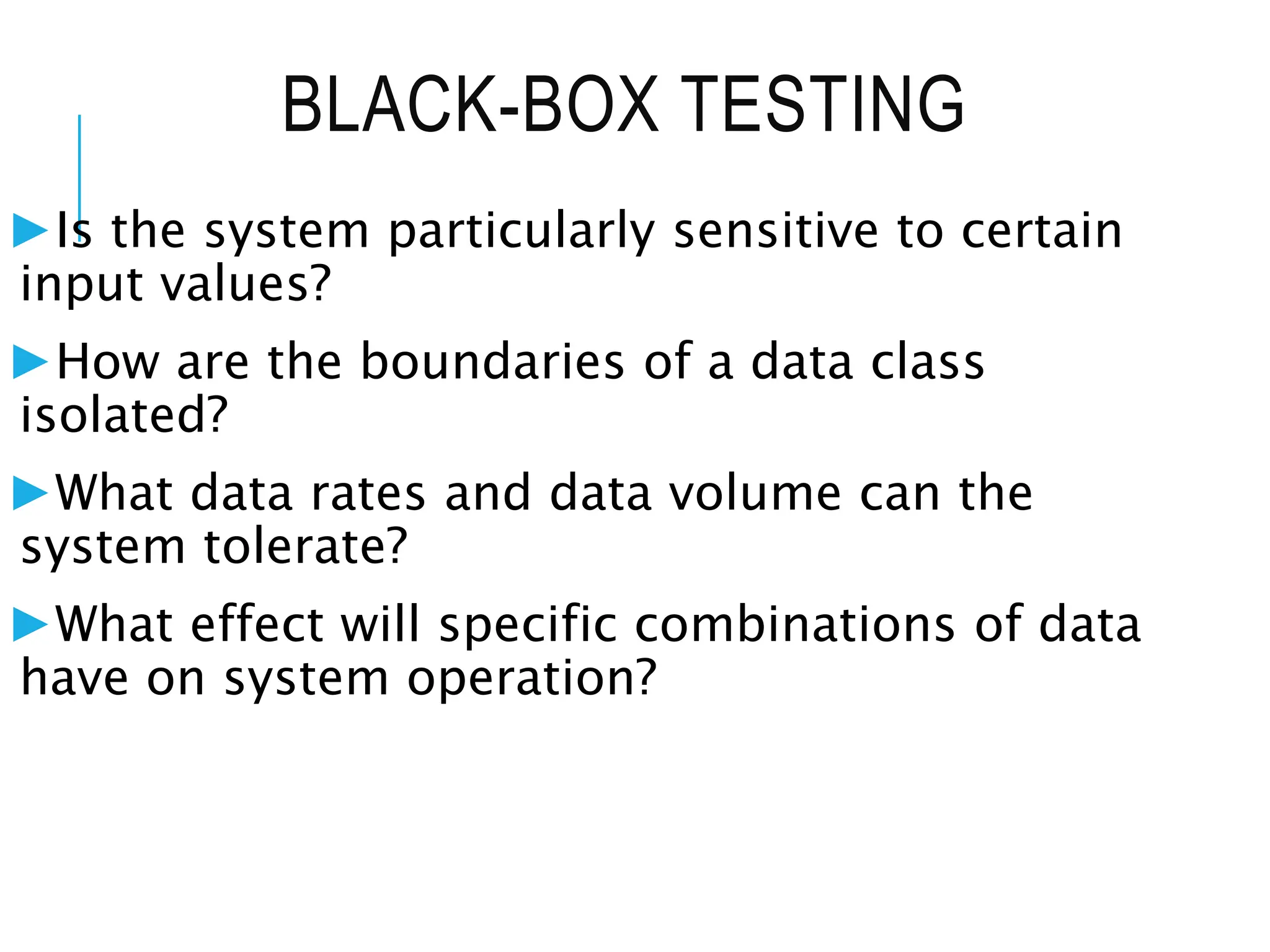 BLACK-BOX TESTING

▶Is the system particularly sensitive to certain input values?

▶How are the boundaries of a data class isolated?

▶What data rates and data volume can the system tolerate?

▶What effect will specific combinations of data have on system operation?